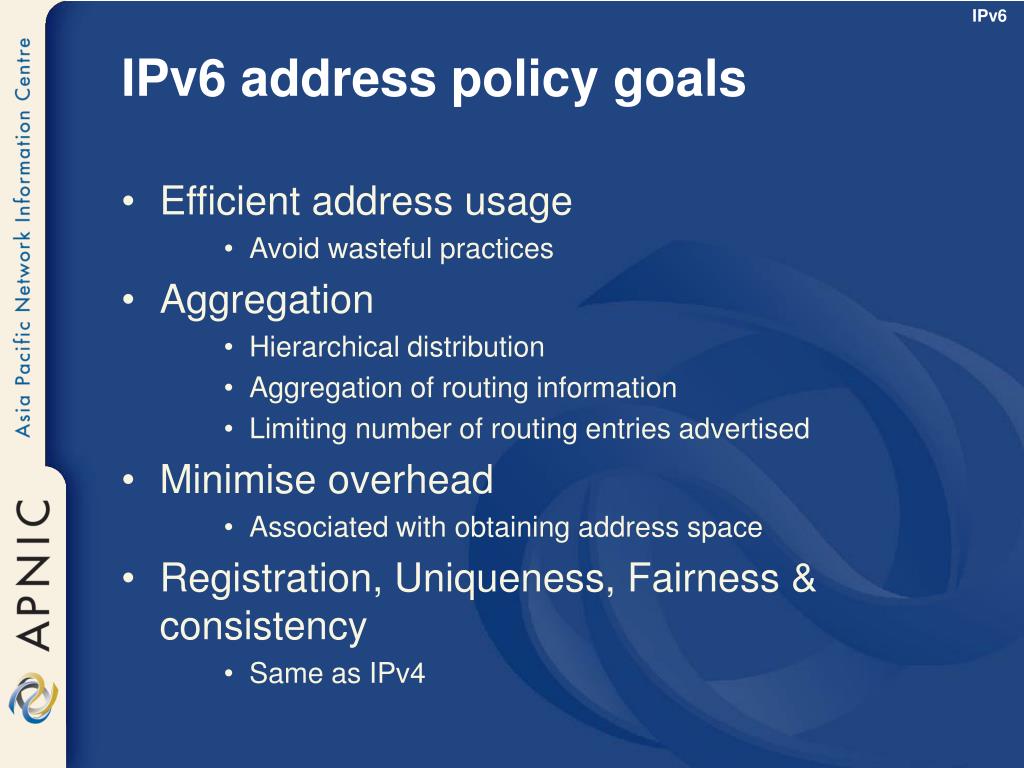 IPv6

Asia Pacific Network Information Centre

APNIC

IPv6 address policy goals

• Efficient address usage
  • Avoid wasteful practices
• Aggregation
  • Hierarchical distribution
  • Aggregation of routing information
  • Limiting number of routing entries advertised
• Minimise overhead
  • Associated with obtaining address space
• Registration, Uniqueness, Fairness & consistency
  • Same as IPv4